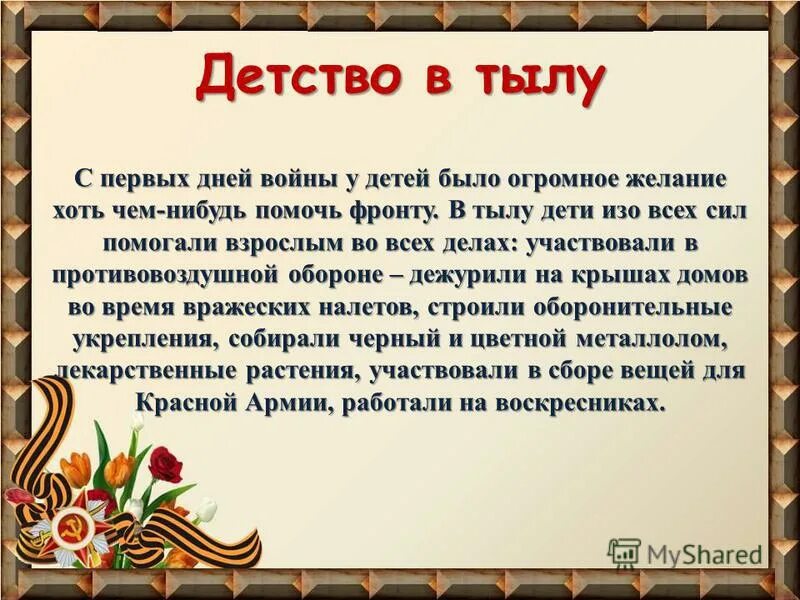 Детство в тылу

С первых дней войны у детей было огромное желание хоть чем-нибудь помочь фронту. В тылу дети изо всех сил помогали взрослым во всех делах: участвовали в противовоздушной обороне – дежурили на крышах домов во время вражеских налетов, строили оборонительные укрепления, собирали черный и цветной металлолом, лекарственные растения, участвовали в сборе вещей для Красной Армии, работали на воскресниках.

MyShared